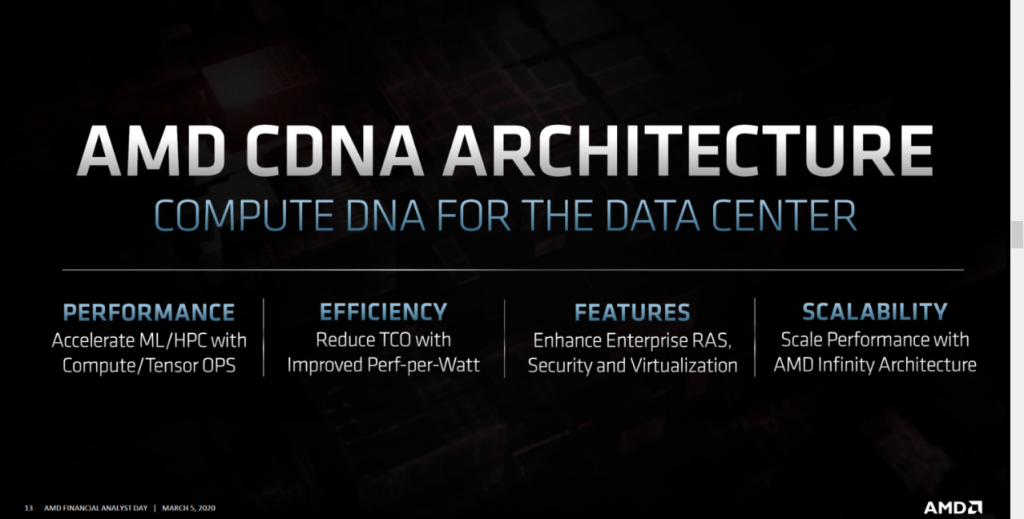 AMD CDNA ARCHITECTURE
COMPUTE DNA FOR THE DATA CENTER

PERFORMANCE
Accelerate ML/HPC with Compute/Tensor OPS

EFFICIENCY
Reduce TCO with Improved Perf-per-Watt

FEATURES
Enhance Enterprise RAS, Security and Virtualization

SCALABILITY
Scale Performance with AMD Infinity Architecture

13 AMD FINANCIAL ANALYST DAY | MARCH 5, 2020

AMD